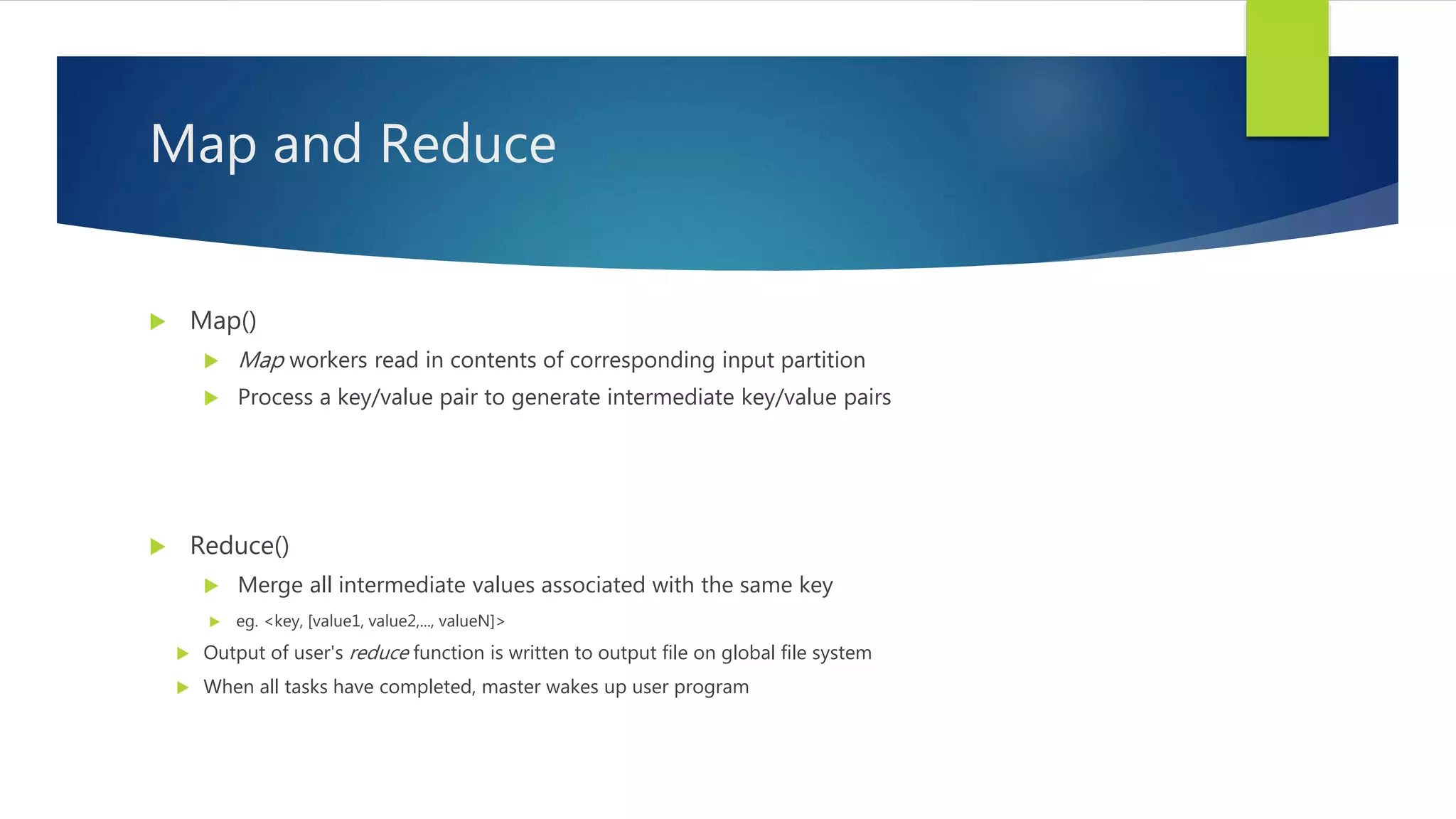 Map and Reduce

Map()

Map workers read in contents of corresponding input partition

Process a key/value pair to generate intermediate key/value pairs

Reduce()

Merge all intermediate values associated with the same key

eg. <key, [value1, value2,..., valueN]>

Output of user's reduce function is written to output file on global file system

When all tasks have completed, master wakes up user program